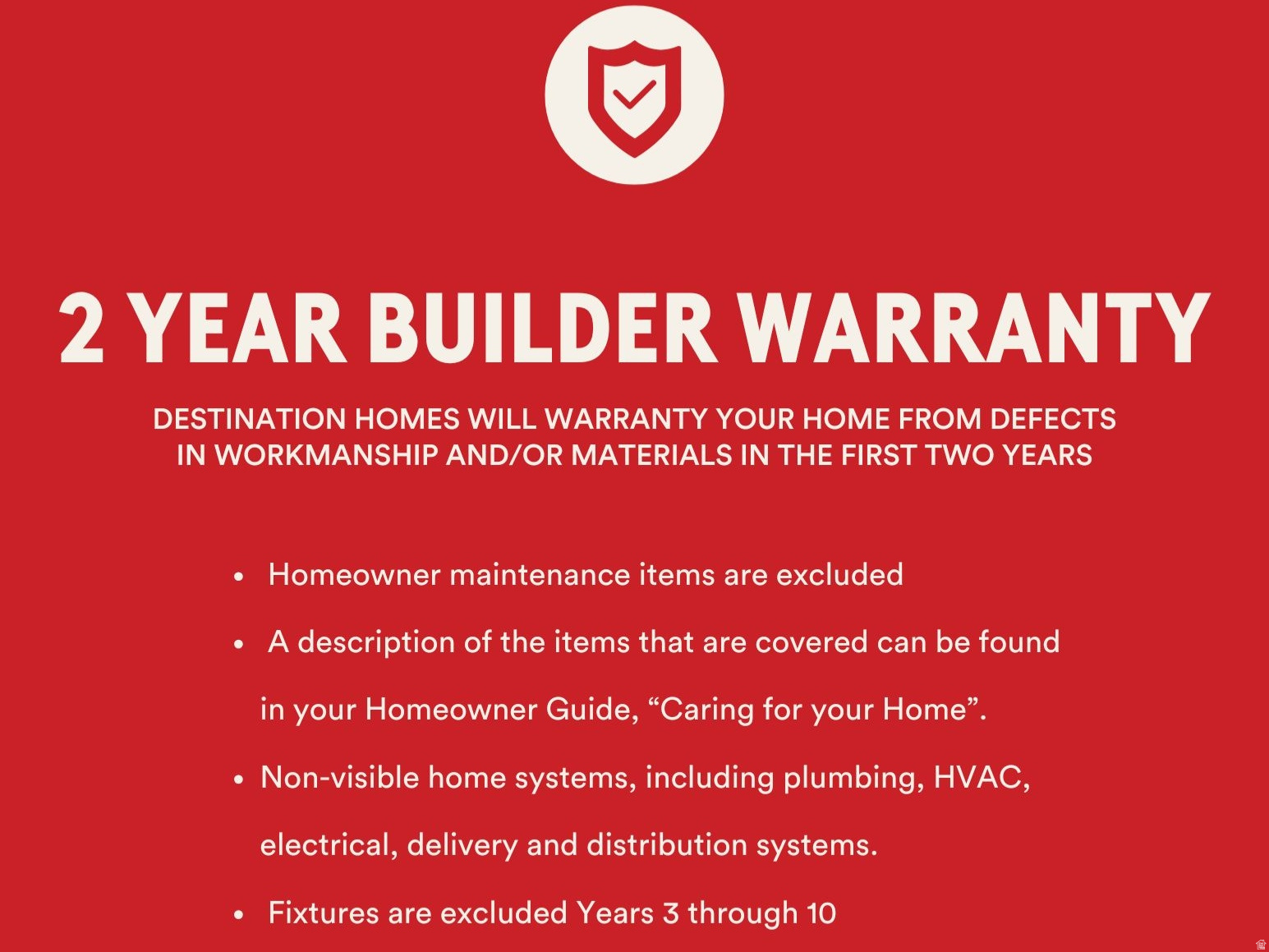 2 YEAR BUILDER WARRANTY

DESTINATION HOMES WILL WARRANTY YOUR HOME FROM DEFECTS IN WORKMANSHIP AND/OR MATERIALS IN THE FIRST TWO YEARS

• Homeowner maintenance items are excluded
• A description of the items that are covered can be found in your Homeowner Guide, "Caring for your Home".
• Non-visible home systems, including plumbing, HVAC, electrical, delivery and distribution systems.
• Fixtures are excluded Years 3 through 10